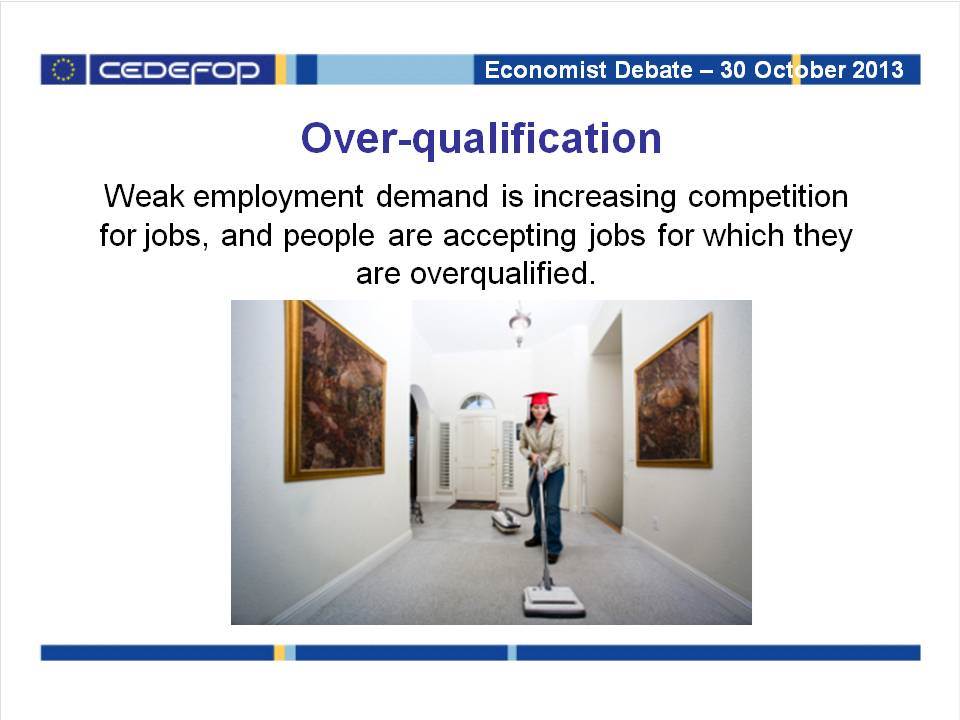 CEDEFOP

Economist Debate – 30 October 2013

Over-qualification

Weak employment demand is increasing competition for jobs, and people are accepting jobs for which they are overqualified.